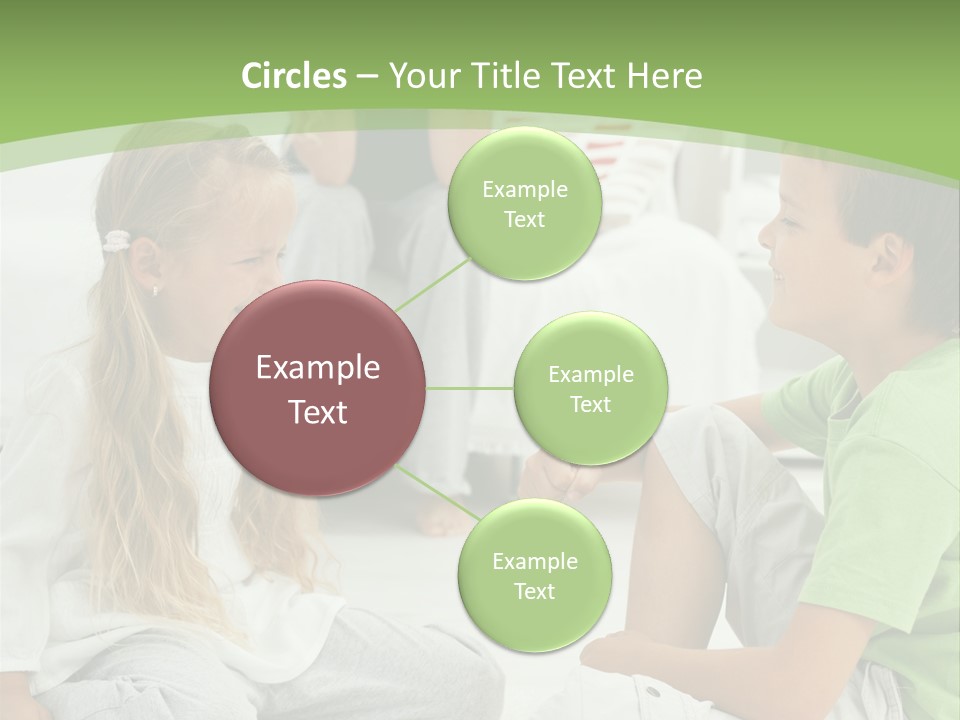 Circles – Your Title Text Here

Example Text

Example Text

Example Text

Example Text